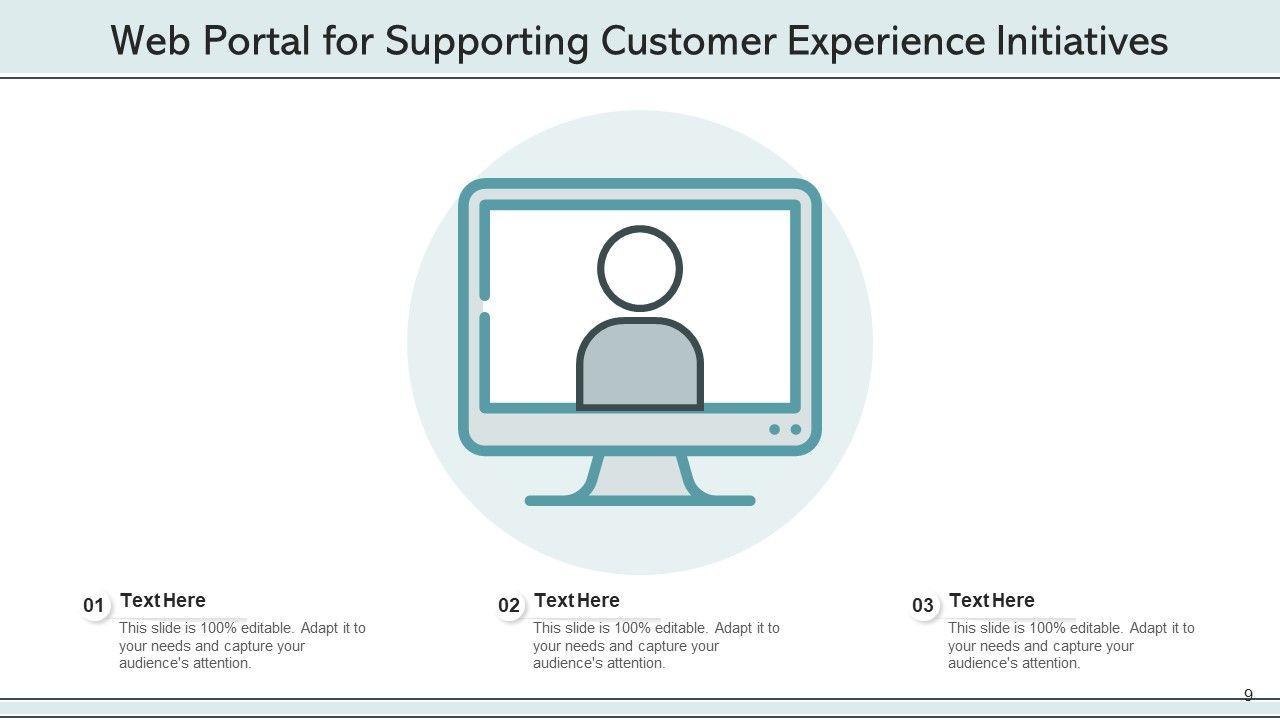 Web Portal for Supporting Customer Experience Initiatives

01 Text Here
This slide is 100% editable. Adapt it to your needs and capture your audience's attention.

02 Text Here
This slide is 100% editable. Adapt it to your needs and capture your audience's attention.

03 Text Here
This slide is 100% editable. Adapt it to your needs and capture your audience's attention.

9